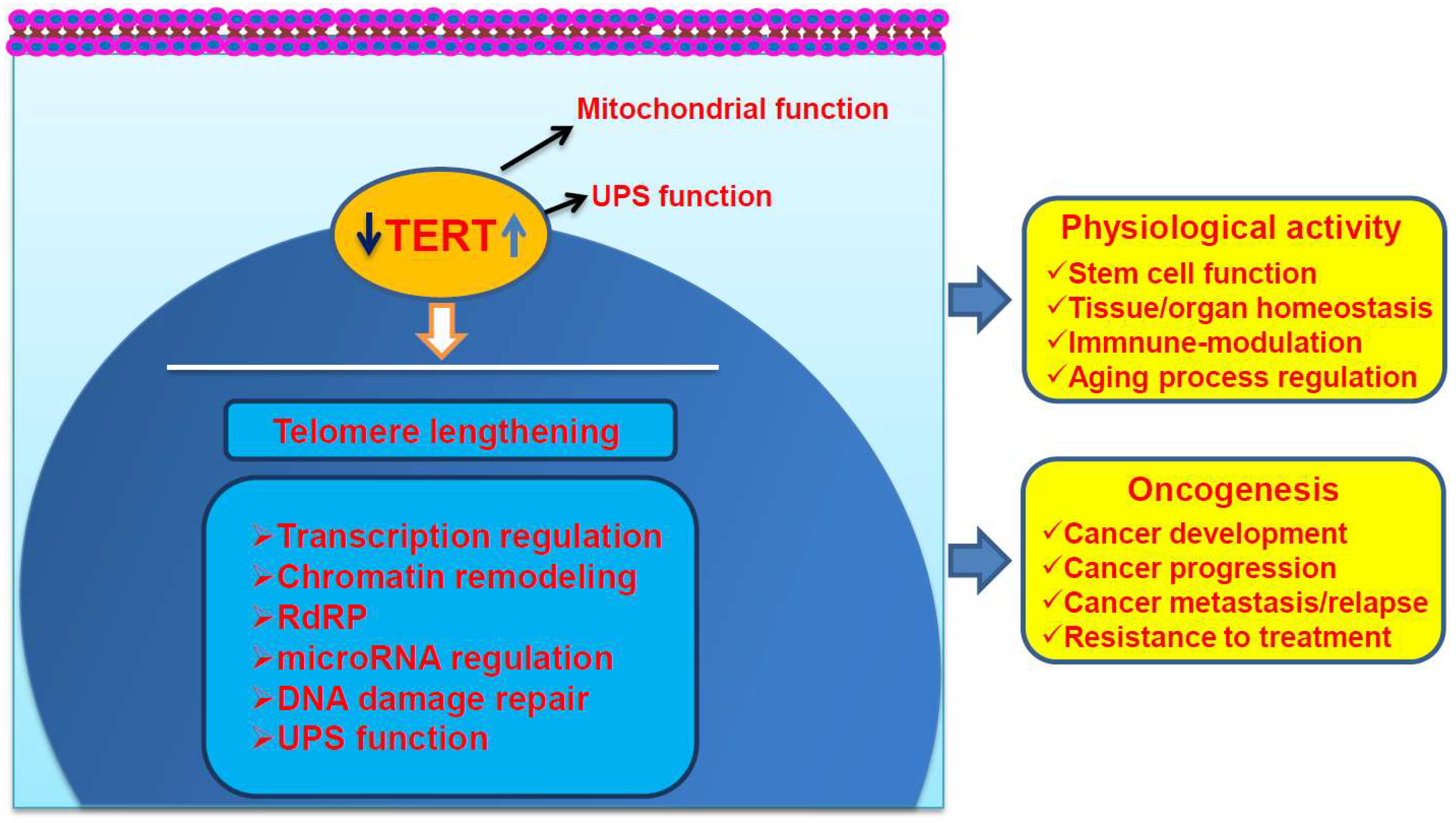 Mitochondrial function

UPS function

↓TERT↑

Telomere lengthening

➢Transcription regulation
➢Chromatin remodeling
➢RdRP
➢microRNA regulation
➢DNA damage repair
➢UPS function

Physiological activity
✓Stem cell function
✓Tissue/organ homeostasis
✓Immnune-modulation
✓Aging process regulation

Oncogenesis
✓Cancer development
✓Cancer progression
✓Cancer metastasis/relapse
✓Resistance to treatment